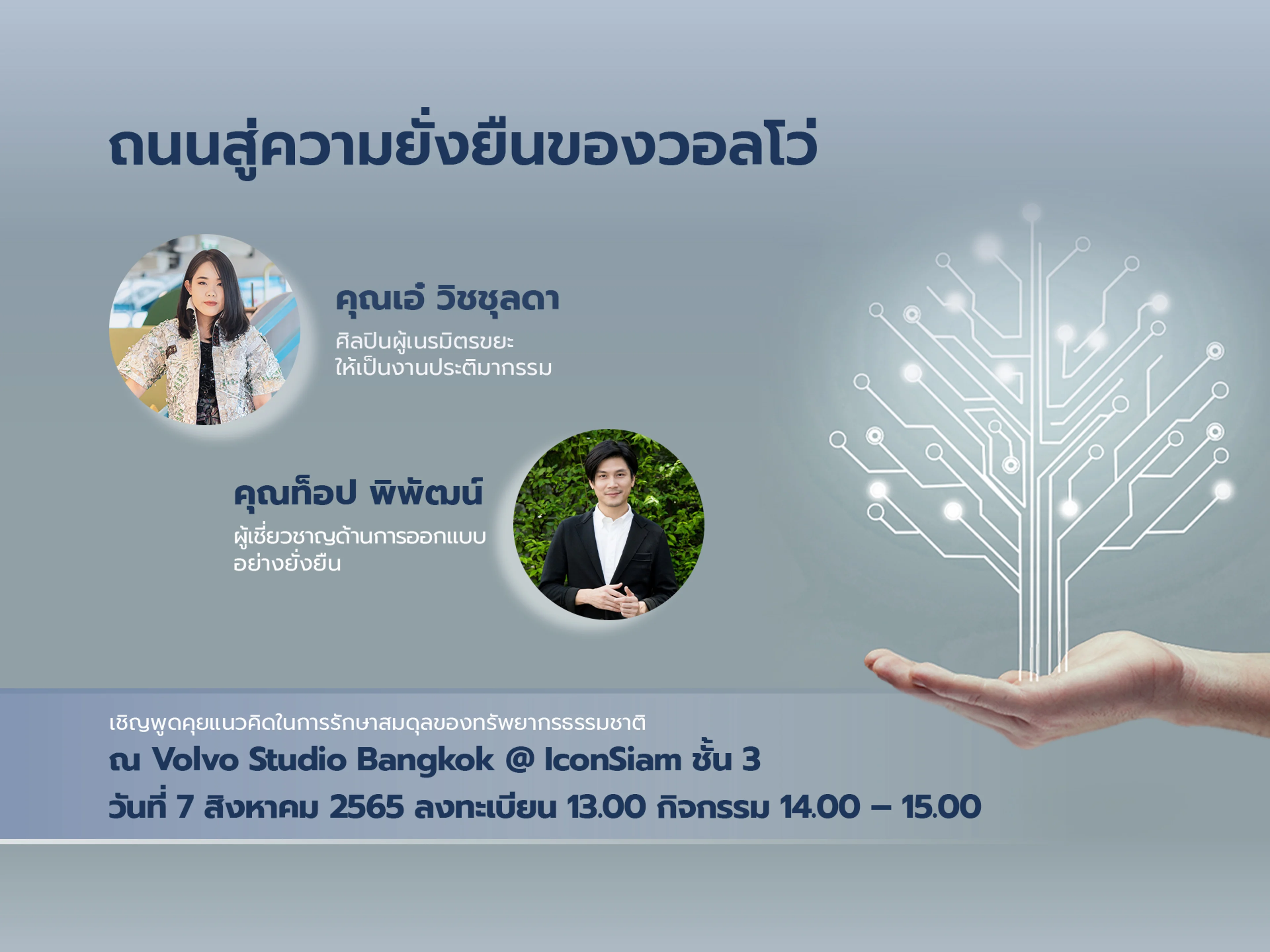 ถนนสู่ความยั่งยืนของวอลโว่

คุณเอ๋ วิชชุลดา
ศิลปินผู้เนรมิตรขยะ
ให้เป็นงานประติมากรรม

คุณท็อป พิพัฒน์
ผู้เชี่ยวชาญด้านการออกแบบ
อย่างยั่งยืน

เชิญพูดคุยแนวคิดในการรักษาสมดุลของทรัพยากรธรรมชาติ
ณ Volvo Studio Bangkok @ IconSiam ชั้น 3
วันที่ 7 สิงหาคม 2565 ลงทะเบียน 13.00 กิจกรรม 14.00 – 15.00